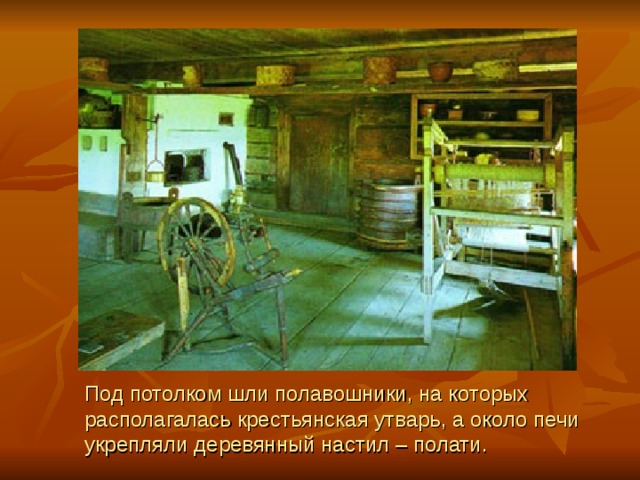 Под потолком шли полавошники, на которых располагалась крестьянская утварь, а около печи укрепляли деревянный настил – полати.